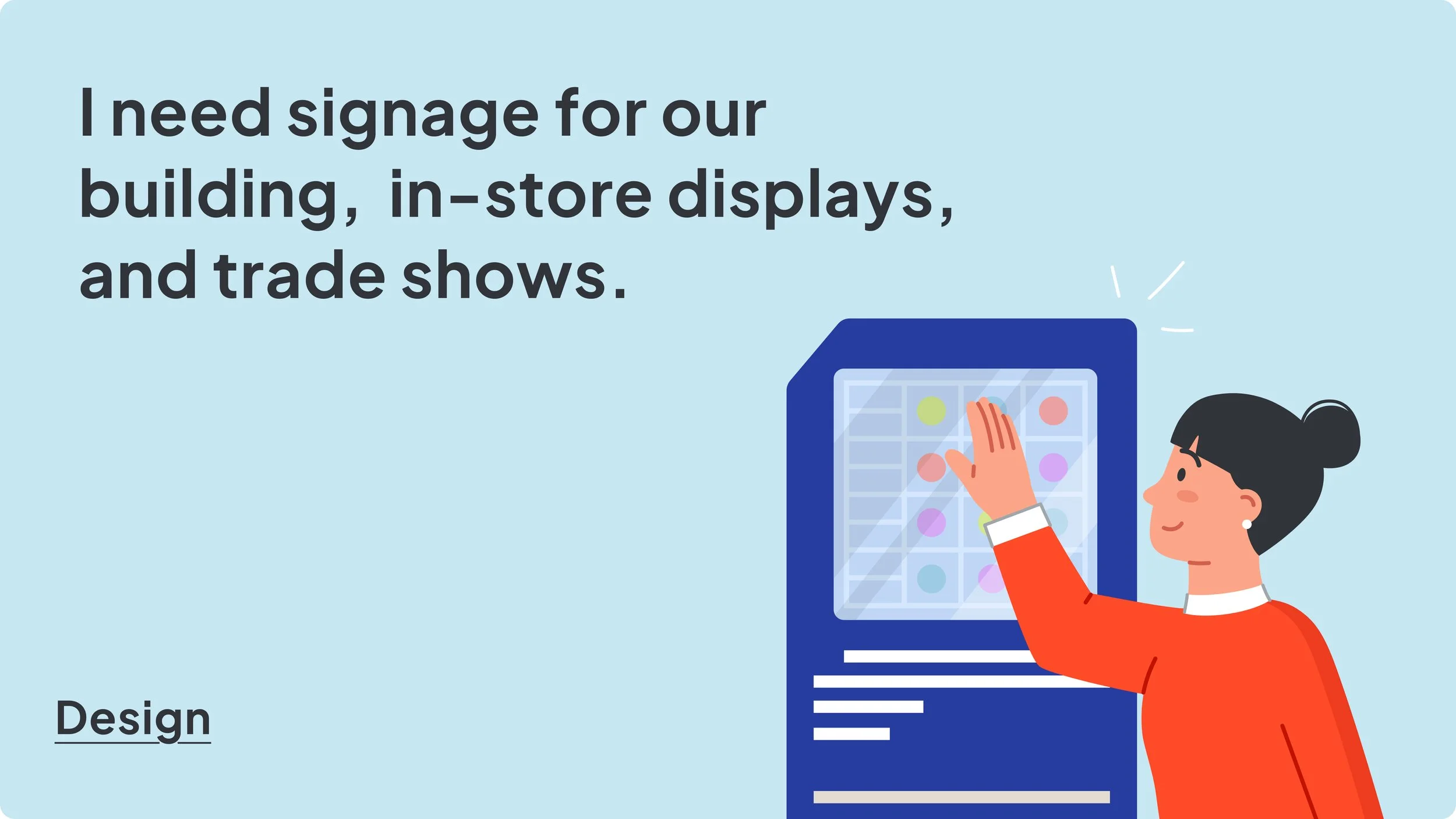 I need signage for our building, in-store displays, and trade shows.

Design